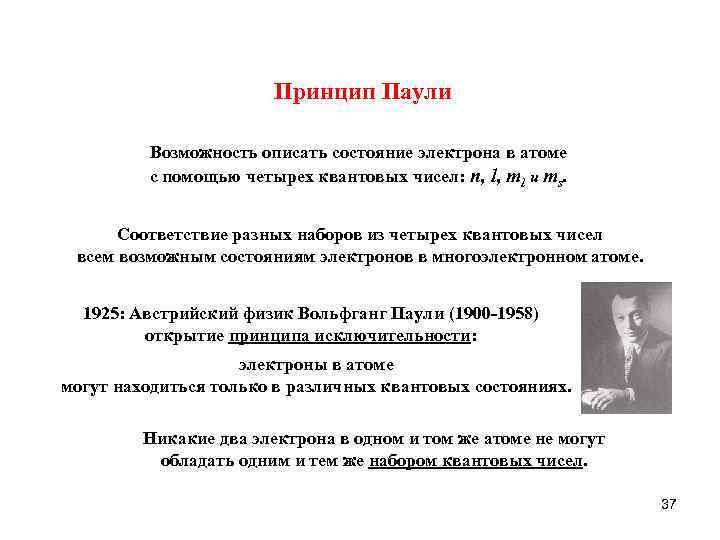 Принцип Паули

Возможность описать состояние электрона в атоме с помощью четырех квантовых чисел: $n$, $l$, $m_l$ и $m_s$.

Соответствие разных наборов из четырех квантовых чисел всем возможным состояниям электронов в многоэлектронном атоме.

1925: Австрийский физик Вольфганг Паули (1900-1958) открытие принципа исключительности:

электроны в атоме могут находиться только в различных квантовых состояниях.

Никакие два электрона в одном и том же атоме не могут обладать одним и тем же набором квантовых чисел.

37